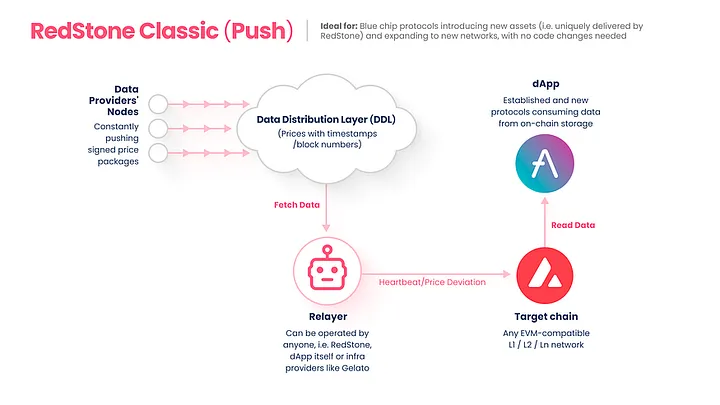 RedStone Classic (Push)

Ideal for: Blue chip protocols introducing new assets (i.e. uniquely delivered by RedStone) and expanding to new networks, with no code changes needed

Data Providers' Nodes
Constantly pushing signed price packages

Data Distribution Layer (DDL)
(Prices with timestamps /block numbers)

dApp
Established and new protocols consuming data from on-chain storage

Fetch Data

Read Data

Heartbeat/Price Deviation

Relayer
Can be operated by anyone, i.e. RedStone, dApp itself or infra providers like Gelato

Target chain
Any EVM-compatible L1 / L2 / Ln network